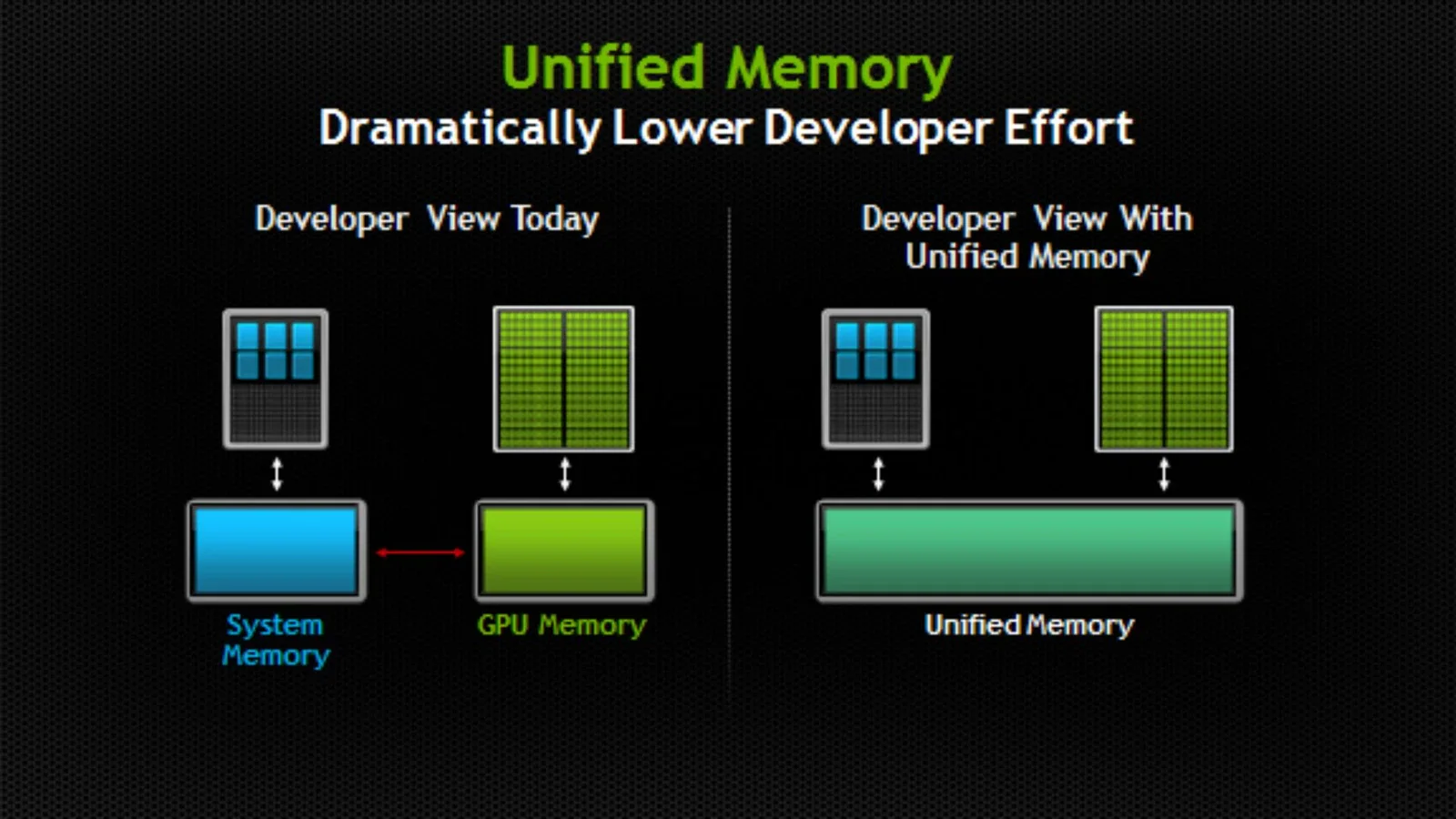 Unified Memory
Dramatically Lower Developer Effort

Developer View Today

System Memory

GPU Memory

Developer View With Unified Memory

Unified Memory